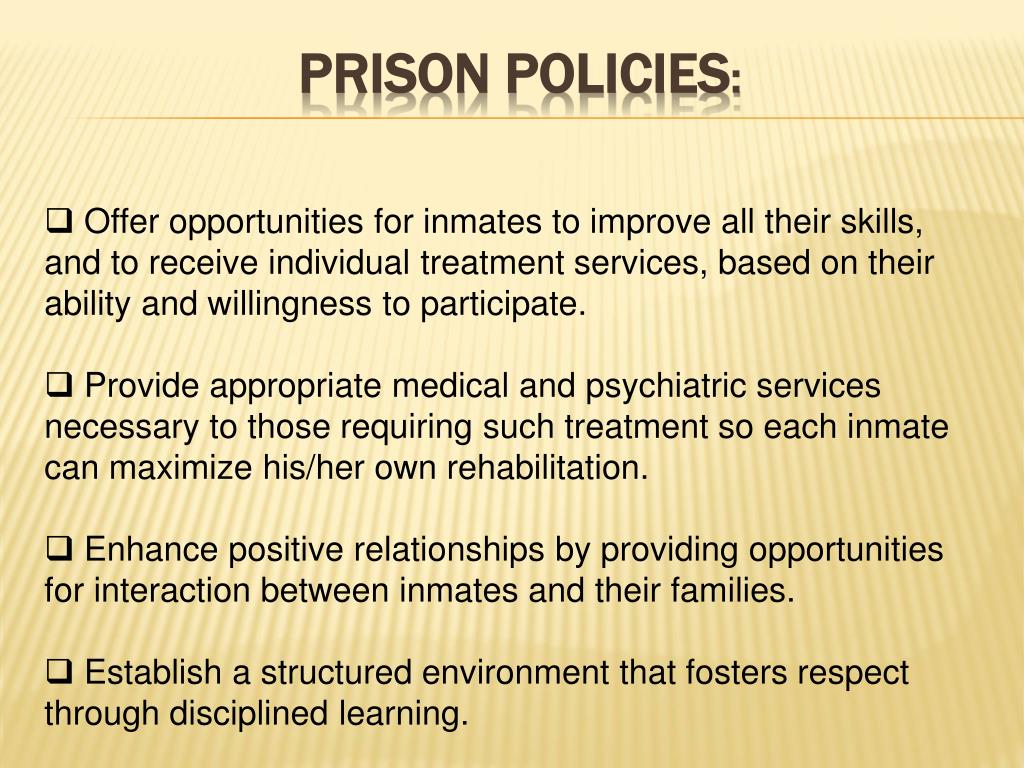 PRISON POLICIES:

❑ Offer opportunities for inmates to improve all their skills, and to receive individual treatment services, based on their ability and willingness to participate.

❑ Provide appropriate medical and psychiatric services necessary to those requiring such treatment so each inmate can maximize his/her own rehabilitation.

❑ Enhance positive relationships by providing opportunities for interaction between inmates and their families.

❑ Establish a structured environment that fosters respect through disciplined learning.